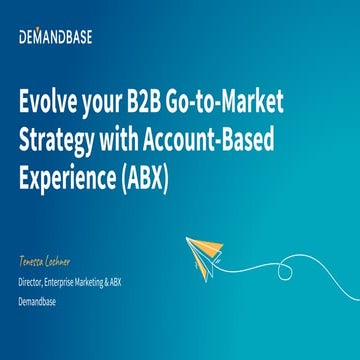 DEMANDBASE

Evolve your B2B Go-to-Market Strategy with Account-Based Experience (ABX)

Tenessa Lochner

Director, Enterprise Marketing & ABX

Demandbase